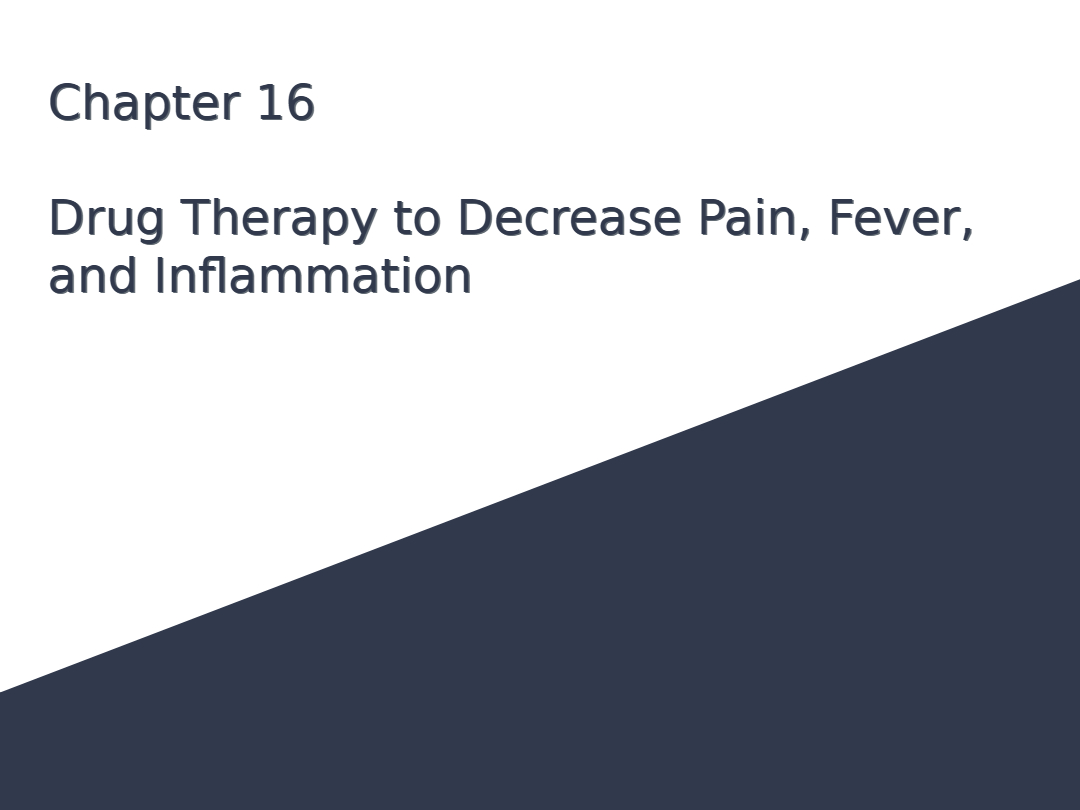 Chapter 16

Drug Therapy to Decrease Pain, Fever, and Inflammation